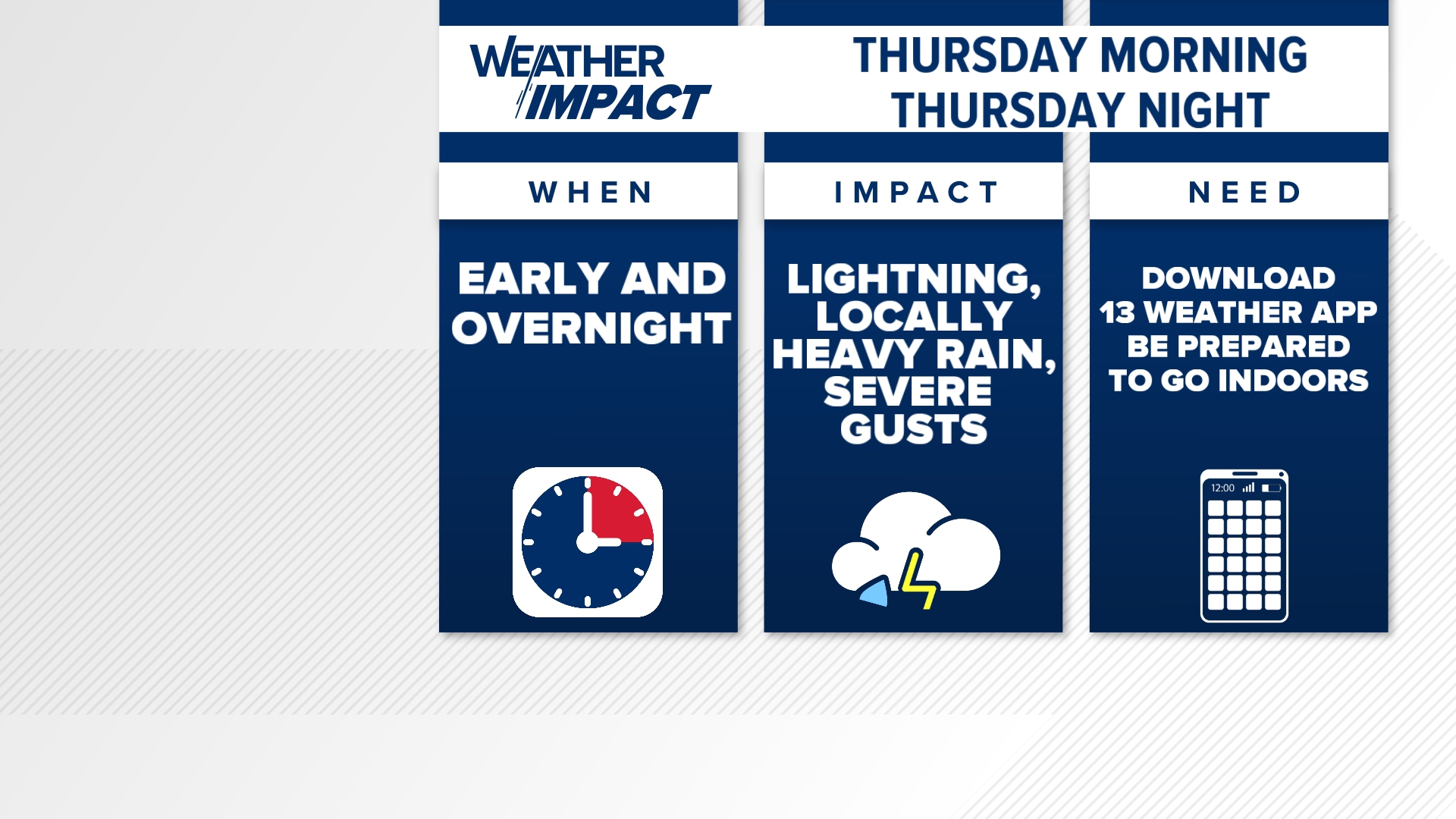 WEATHER IMPACT

THURSDAY MORNING
THURSDAY NIGHT

WHEN

EARLY AND OVERNIGHT

IMPACT

LIGHTNING, LOCALLY HEAVY RAIN, SEVERE GUSTS

NEED

DOWNLOAD 13 WEATHER APP
BE PREPARED TO GO INDOORS

12:00